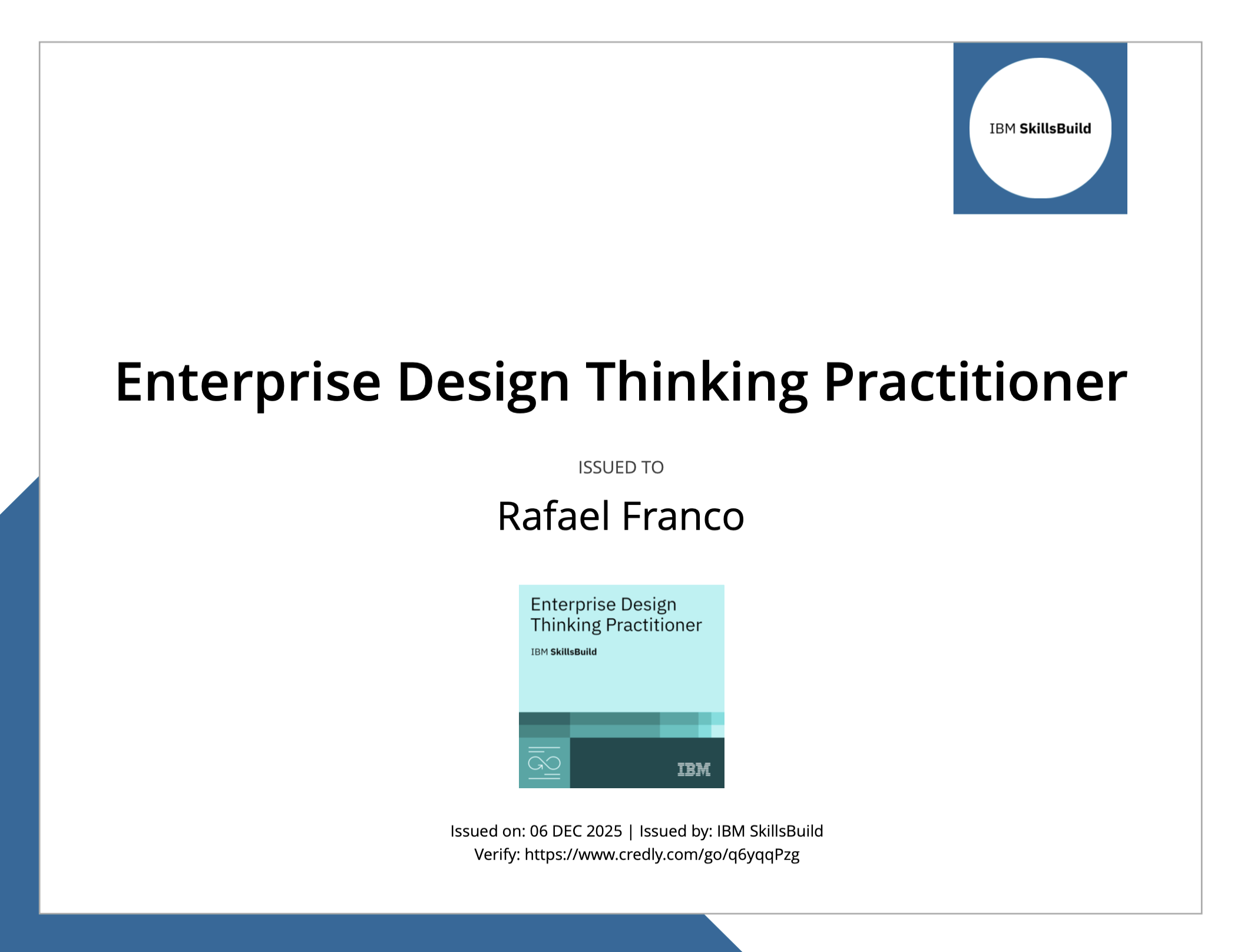 IBM SkillsBuild

Enterprise Design Thinking Practitioner

ISSUED TO

Rafael Franco

Enterprise Design Thinking Practitioner

IBM SkillsBuild

IBM

Issued on: 06 DEC 2025 | Issued by: IBM SkillsBuild
Verify: https://www.credly.com/go/q6yqqPzg